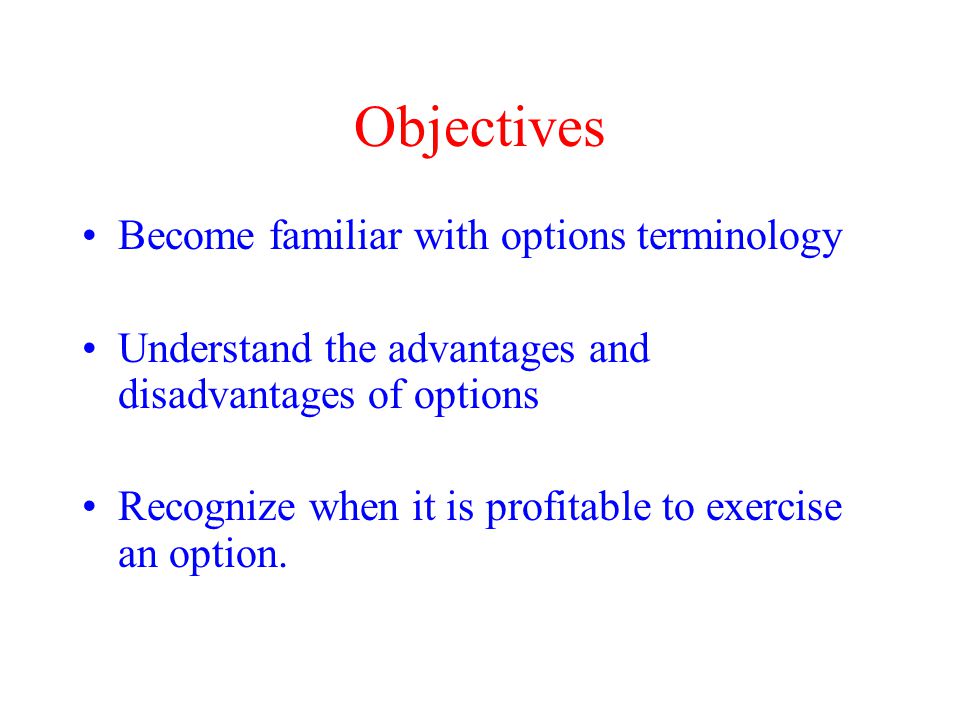 Objectives

• Become familiar with options terminology

• Understand the advantages and disadvantages of options

• Recognize when it is profitable to exercise an option.